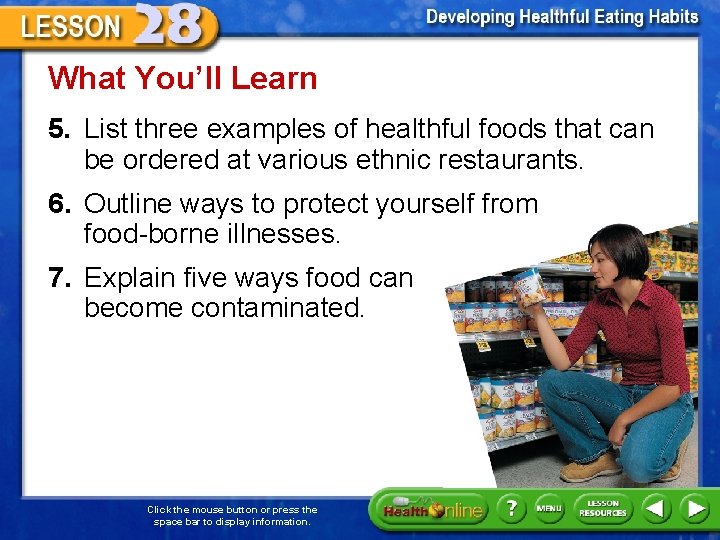 LESSON 28

Developing Healthful Eating Habits

What You'll Learn

5. List three examples of healthful foods that can be ordered at various ethnic restaurants.

6. Outline ways to protect yourself from food-borne illnesses.

7. Explain five ways food can become contaminated.

Click the mouse button or press the space bar to display information.

Health Online

?

MENU

LESSON RESOURCES